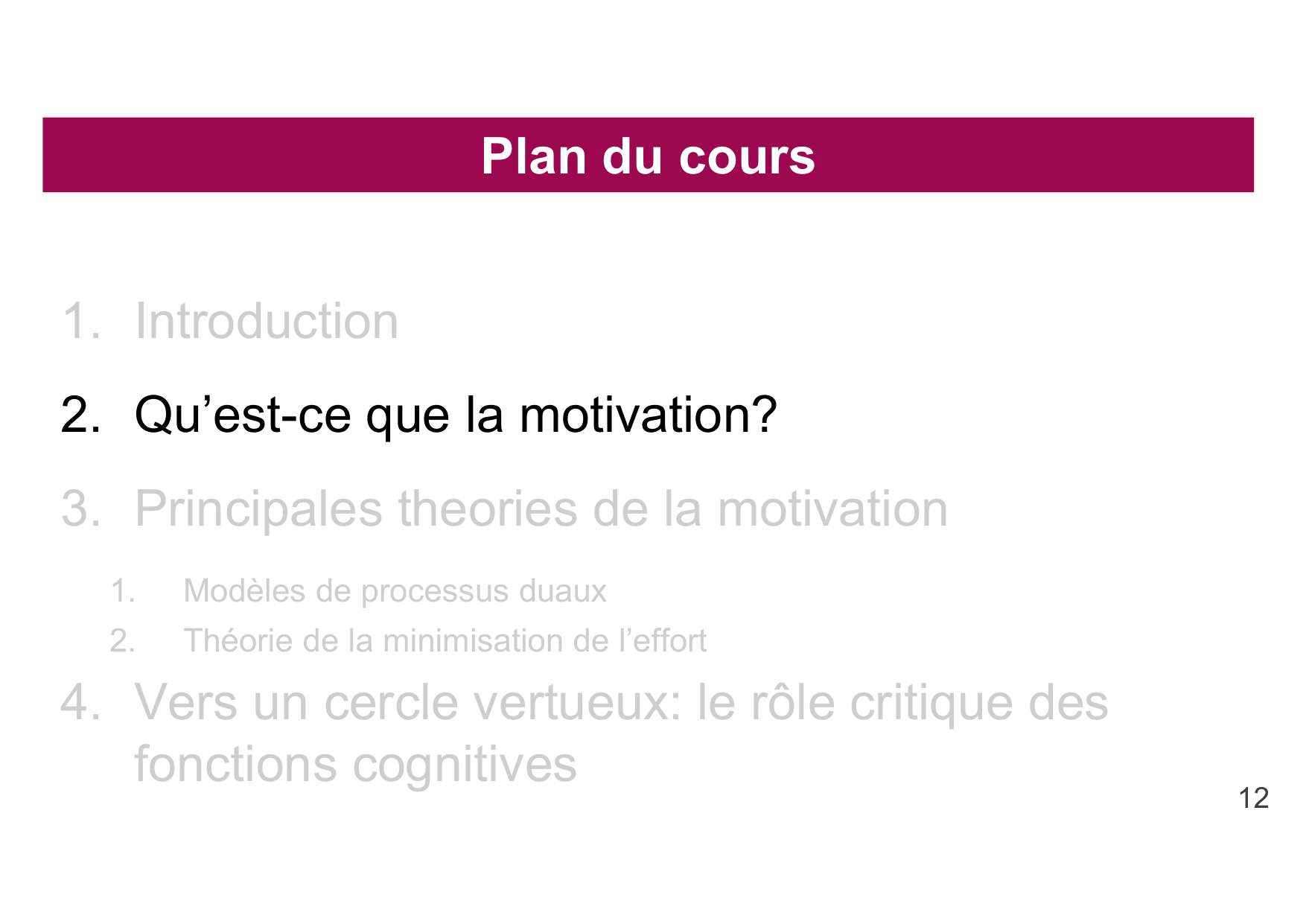 Plan du cours

1. Introduction

2. Qu’est-ce que la motivation?

3. Principales theories de la motivation

1. Modèles de processus duaux
2. Théorie de la minimisation de l’effort

4. Vers un cercle vertueux: le rôle critique des fonctions cognitives

12